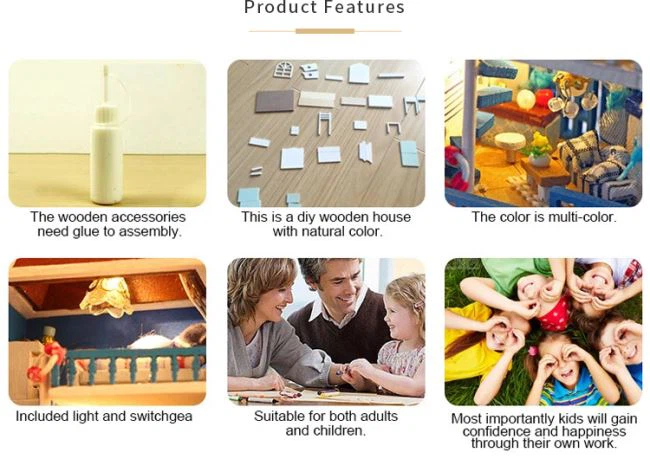 Product Features

The wooden accessories need glue to assembly.

This is a diy wooden house with natural color.

The color is multi-color.

Included light and switchgea

Suitable for both adults and children.

Most importantly kids will gain confidence and happiness through their own work.